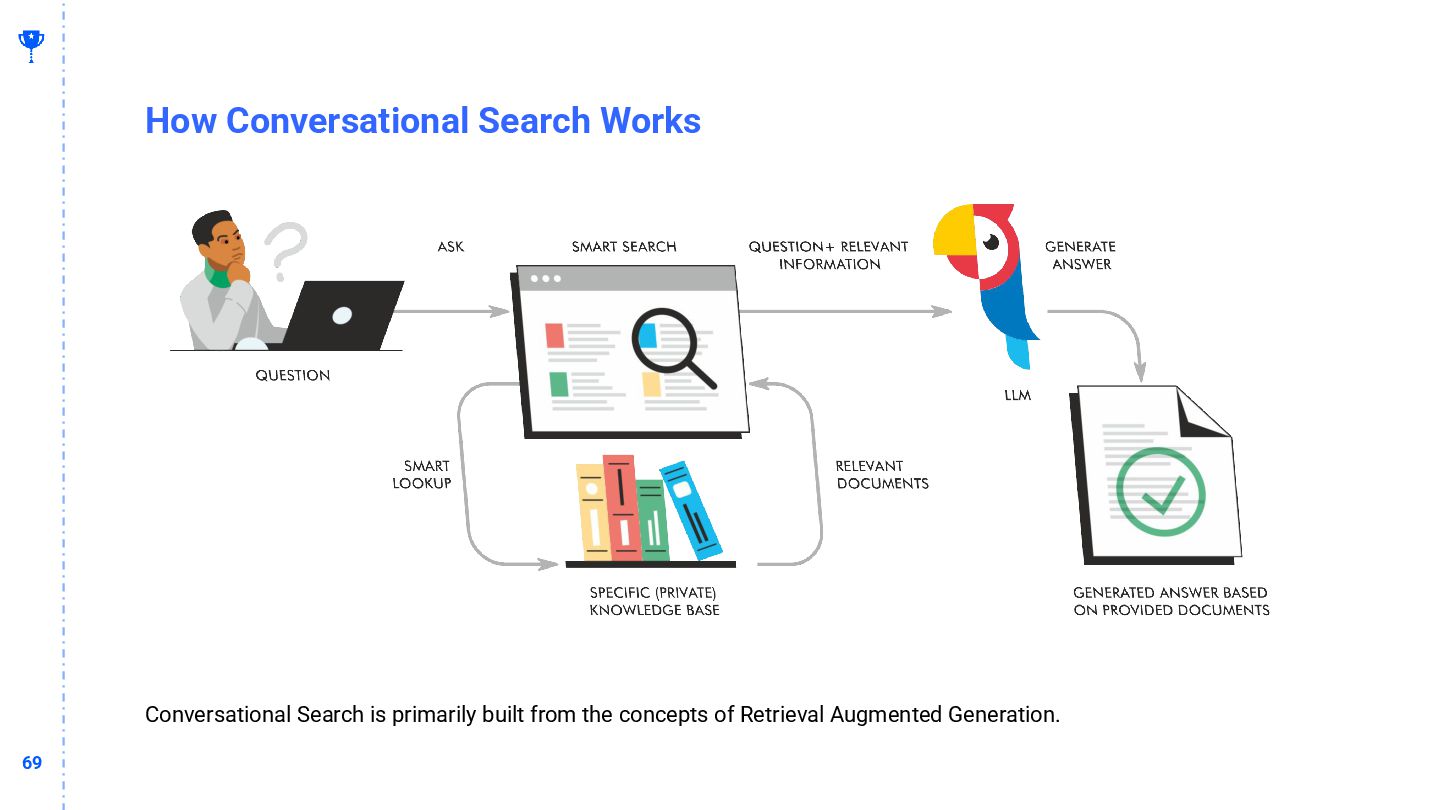 How Conversational Search Works

QUESTION

ASK

SMART SEARCH

QUESTION+ RELEVANT INFORMATION

GENERATE ANSWER

LLM

SMART LOOKUP

RELEVANT DOCUMENTS

SPECIFIC (PRIVATE) KNOWLEDGE BASE

GENERATED ANSWER BASED ON PROVIDED DOCUMENTS

Conversational Search is primarily built from the concepts of Retrieval Augmented Generation.

69